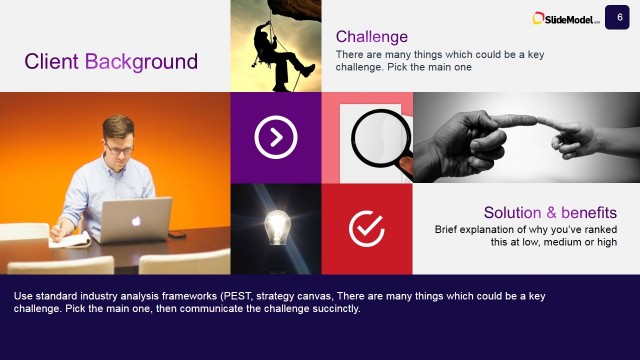 SlideModel.com

6

Client Background

Challenge

There are many things which could be a key challenge. Pick the main one

Solution & benefits

Brief explanation of why you've ranked this at low, medium or high

Use standard industry analysis frameworks (PEST, strategy canvas, There are many things which could be a key challenge. Pick the main one, then communicate the challenge succinctly.